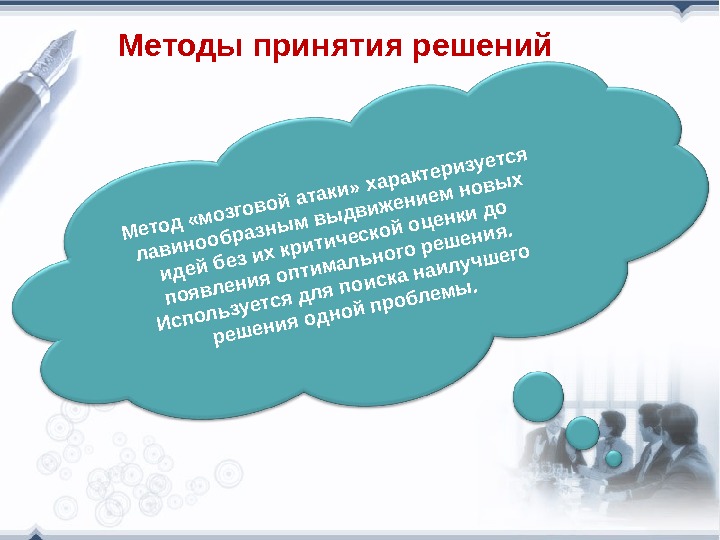 Методы принятия решений

Метод «мозговой атаки» характеризуется лавинообразным выдвижением новых идей без их критической оценки до появления оптимального решения. Используется для поиска наилучшего решения одной проблемы.